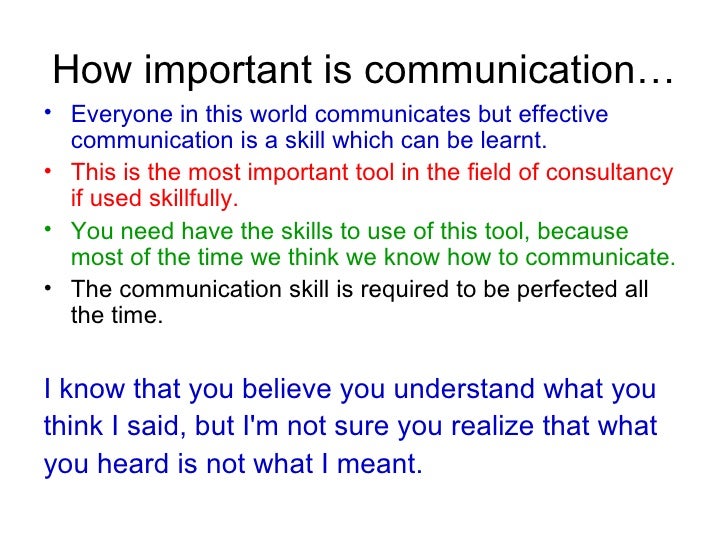 How important is communication…

• Everyone in this world communicates but effective communication is a skill which can be learnt.
• This is the most important tool in the field of consultancy if used skillfully.
• You need have the skills to use of this tool, because most of the time we think we know how to communicate.
• The communication skill is required to be perfected all the time.

I know that you believe you understand what you think I said, but I'm not sure you realize that what you heard is not what I meant.